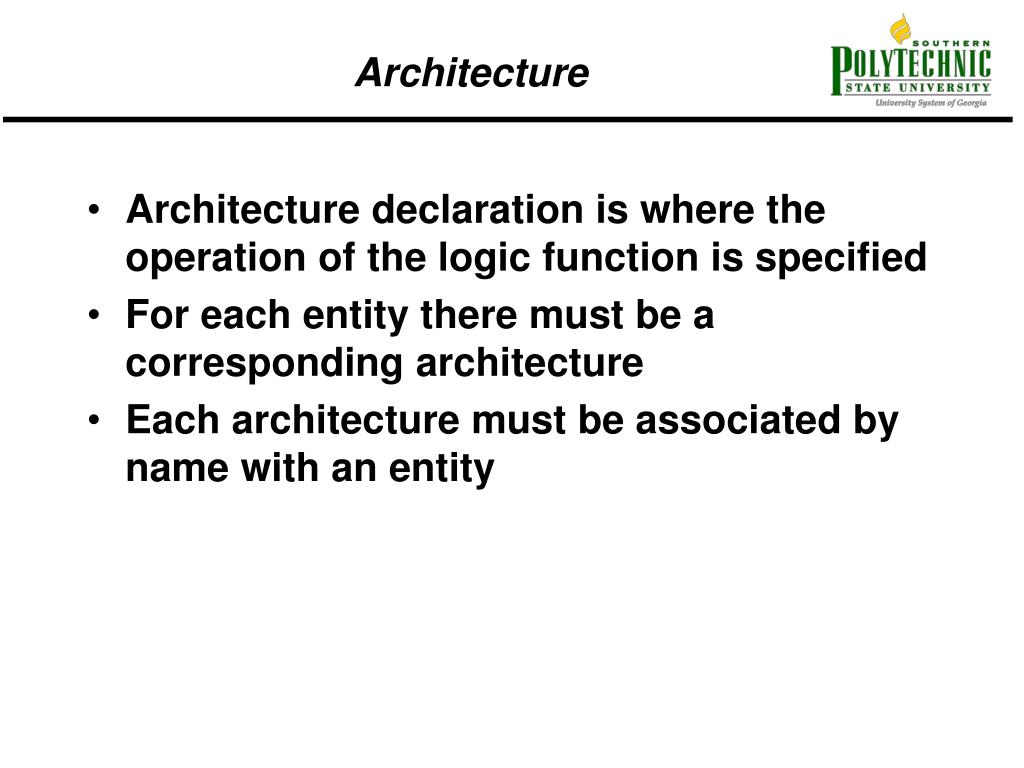 Architecture

SOUTHERN
POLYTECHNIC
STATE UNIVERSITY
University System of Georgia

• Architecture declaration is where the operation of the logic function is specified
• For each entity there must be a corresponding architecture
• Each architecture must be associated by name with an entity